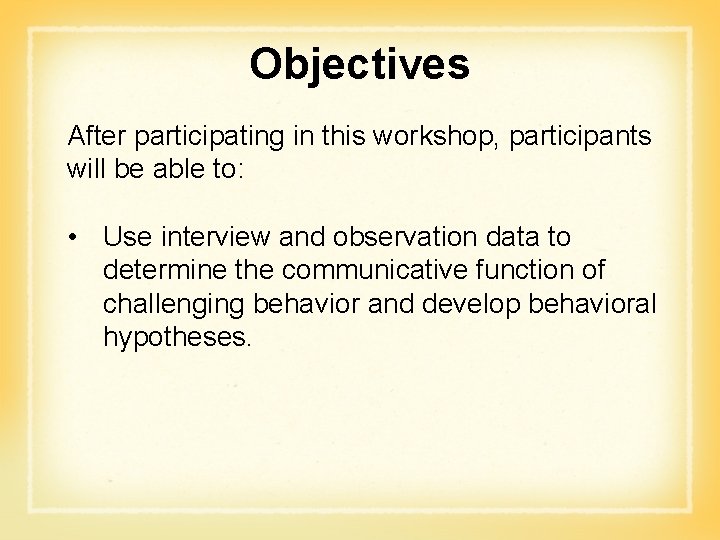 Objectives

After participating in this workshop, participants will be able to:

• Use interview and observation data to determine the communicative function of challenging behavior and develop behavioral hypotheses.